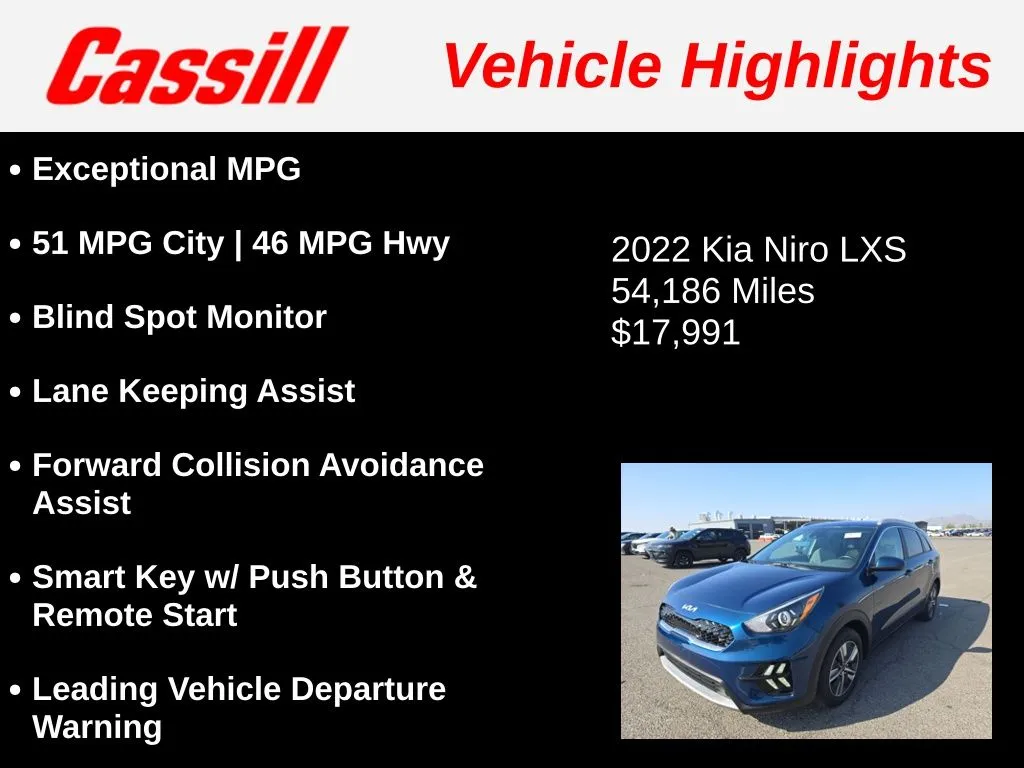 Cassill Vehicle Highlights

• Exceptional MPG

• 51 MPG City | 46 MPG Hwy

• Blind Spot Monitor

• Lane Keeping Assist

• Forward Collision Avoidance Assist

• Smart Key w/ Push Button & Remote Start

• Leading Vehicle Departure Warning

2022 Kia Niro LXS
54,186 Miles
$17,991